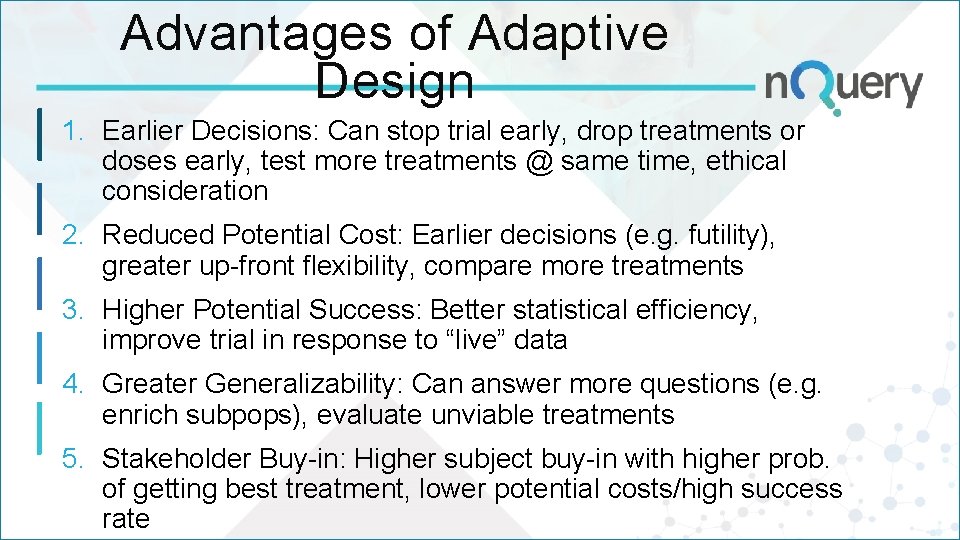 Advantages of Adaptive Design

nQuery

1. Earlier Decisions: Can stop trial early, drop treatments or doses early, test more treatments @ same time, ethical consideration

2. Reduced Potential Cost: Earlier decisions (e.g. futility), greater up-front flexibility, compare more treatments

3. Higher Potential Success: Better statistical efficiency, improve trial in response to “live” data

4. Greater Generalizability: Can answer more questions (e.g. enrich subpops), evaluate unviable treatments

5. Stakeholder Buy-in: Higher subject buy-in with higher prob. of getting best treatment, lower potential costs/high success rate